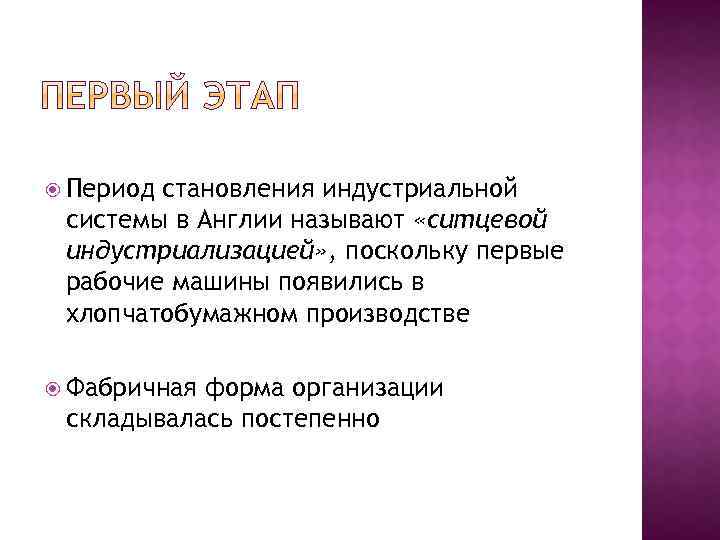 ПЕРВЫЙ ЭТАП

Период становления индустриальной системы в Англии называют «ситцевой индустриализацией», поскольку первые рабочие машины появились в хлопчатобумажном производстве

Фабричная форма организации складывалась постепенно